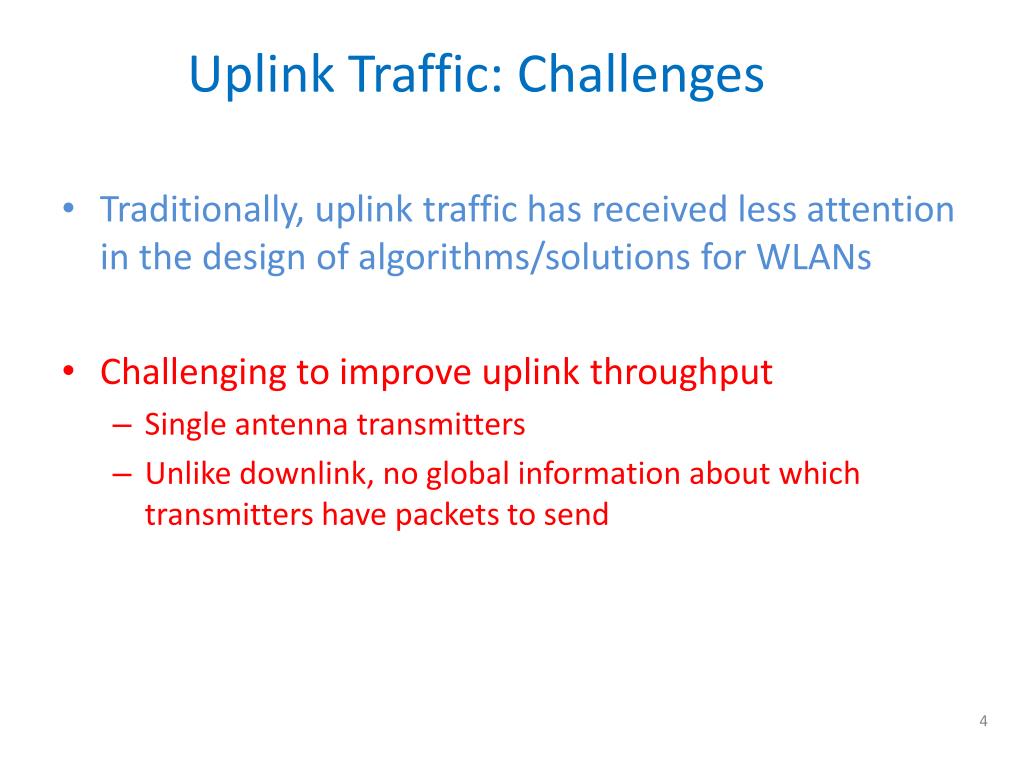 Uplink Traffic: Challenges

• Traditionally, uplink traffic has received less attention in the design of algorithms/solutions for WLANs

• Challenging to improve uplink throughput
– Single antenna transmitters
– Unlike downlink, no global information about which transmitters have packets to send

4